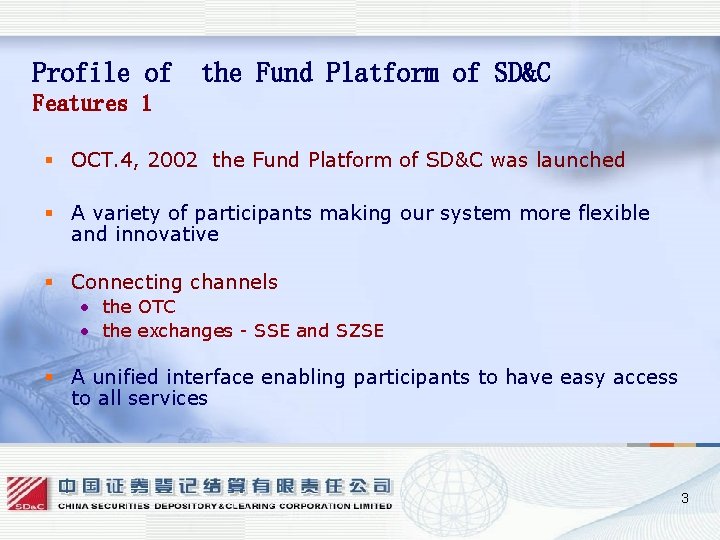 Profile of the Fund Platform of SD&C
Features 1

▪ OCT.4, 2002 the Fund Platform of SD&C was launched

▪ A variety of participants making our system more flexible and innovative

▪ Connecting channels
• the OTC
• the exchanges - SSE and SZSE

▪ A unified interface enabling participants to have easy access to all services

SD&C 中国证券登记结算有限责任公司
CHINA SECURITIES DEPOSITORY&CLEARING CORPORATION LIMITED

3